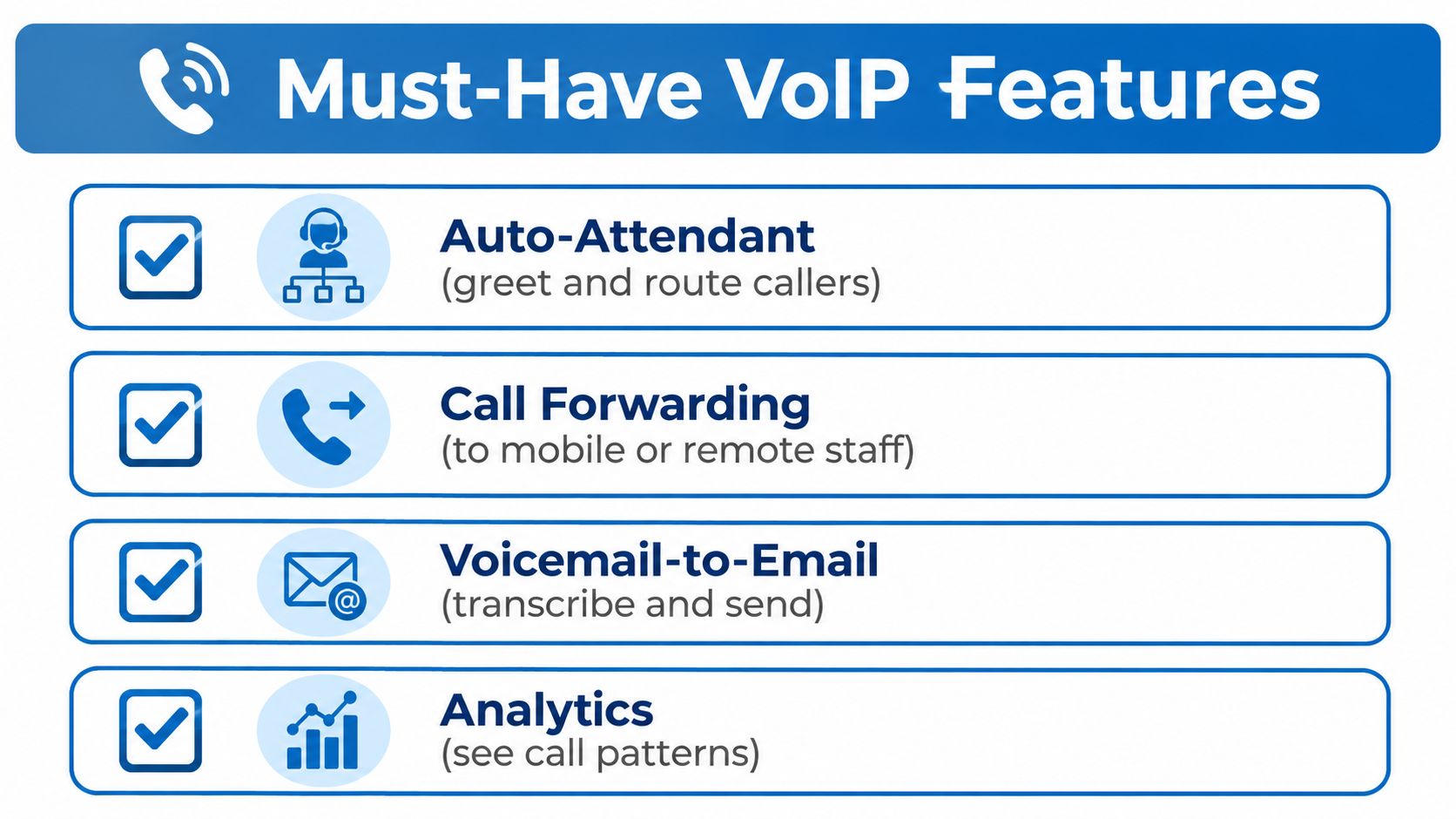 Must-Have VoIP Features

Auto-Attendant
(greet and route callers)

Call Forwarding
(to mobile or remote staff)

Voicemail-to-Email
(transcribe and send)

Analytics
(see call patterns)